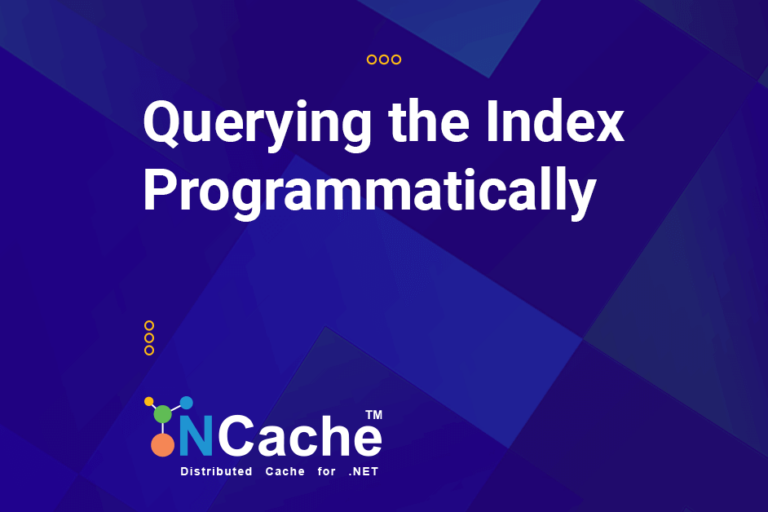 Querying the Index Programmatically

NCache™
Distributed Cache for .NET